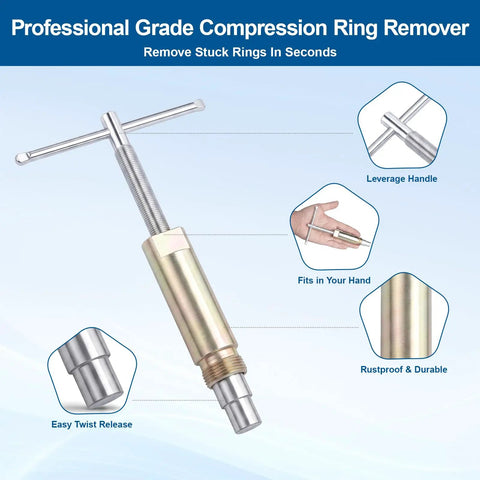 Professional Grade Compression Ring Remover

Remove Stuck Rings In Seconds

Leverage Handle

Fits in Your Hand

Rustproof & Durable

Easy Twist Release